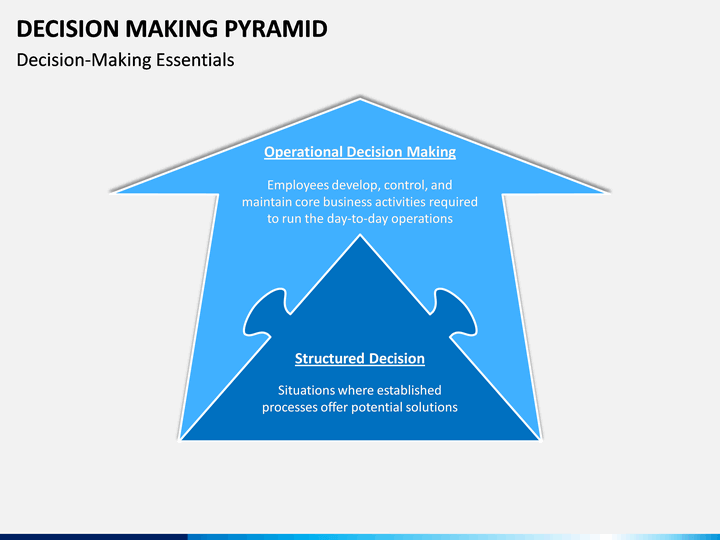 DECISION MAKING PYRAMID

Decision-Making Essentials

Operational Decision Making

Employees develop, control, and maintain core business activities required to run the day-to-day operations

Structured Decision

Situations where established processes offer potential solutions